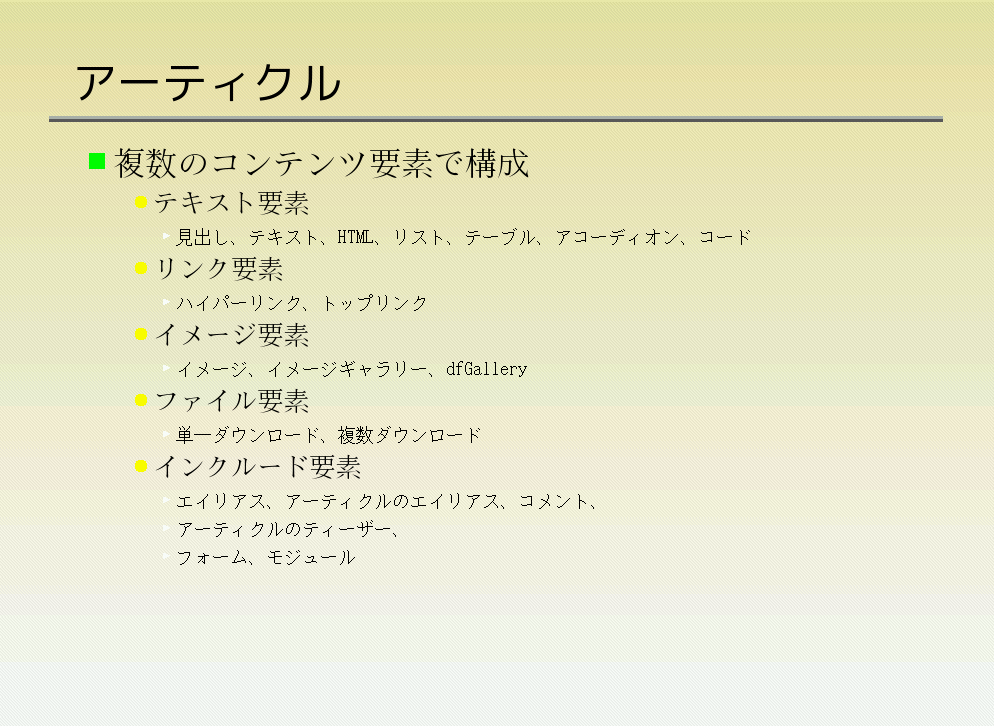 アーティクル

複数のコンテンツ要素で構成

テキスト要素

見出し、テキスト、HTML、リスト、テーブル、アコーディオン、コード

リンク要素

ハイパーリンク、トップリンク

イメージ要素

イメージ、イメージギャラリー、dfGallery

ファイル要素

単一ダウンロード、複数ダウンロード

インクルード要素

エイリアス、アーティクルのエイリアス、コメント、

アーティクルのティーザー、

フォーム、モジュール